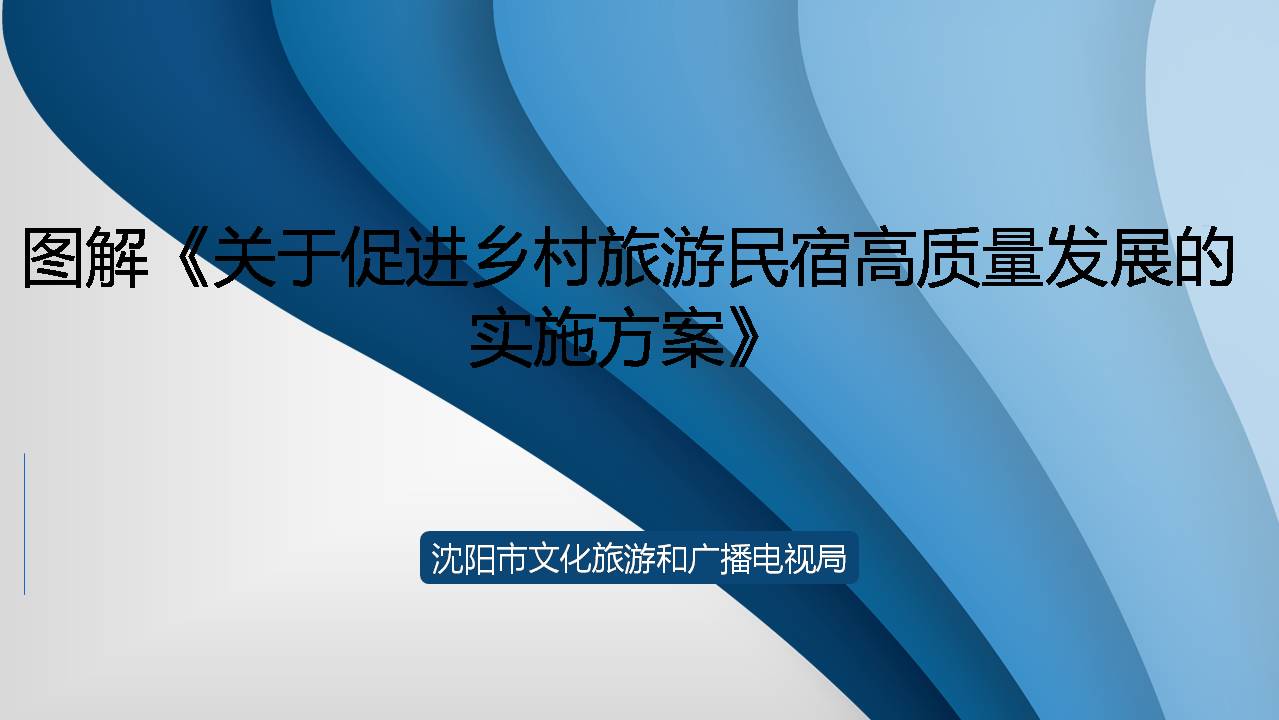 图解《关于促进乡村旅游民宿高质量发展的实施方案》

沈阳市文化旅游和广播电视局